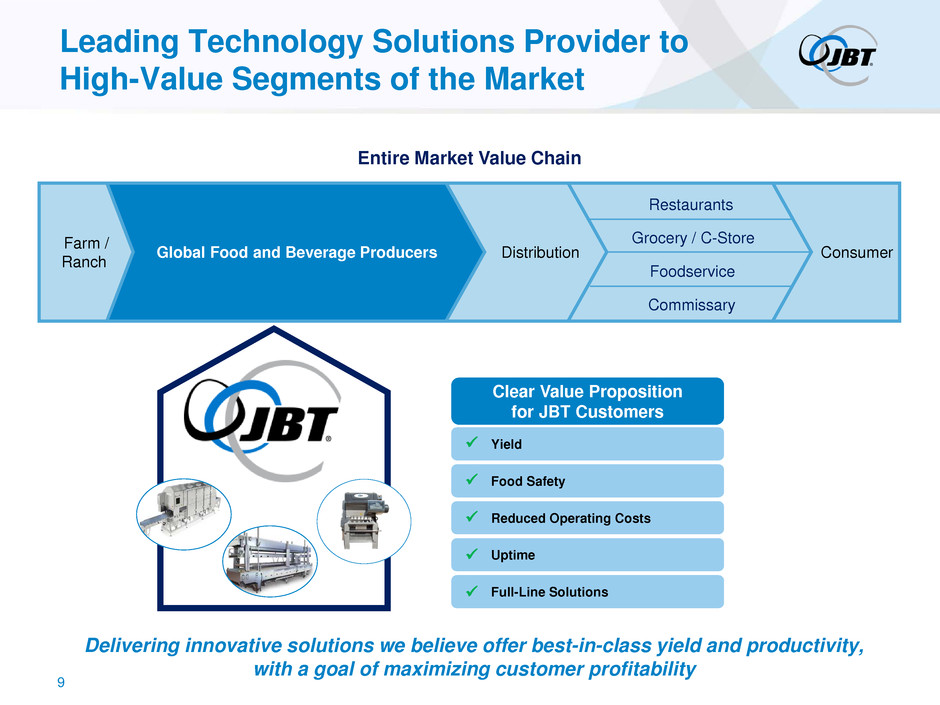 Leading Technology Solutions Provider to High-Value Segments of the Market

JBT

Entire Market Value Chain

Farm / Ranch

Global Food and Beverage Producers

Distribution

Restaurants

Grocery / C-Store

Foodservice

Commissary

Consumer

JBT

Clear Value Proposition for JBT Customers

✓ Yield

✓ Food Safety

✓ Reduced Operating Costs

✓ Uptime

✓ Full-Line Solutions

Delivering innovative solutions we believe offer best-in-class yield and productivity, with a goal of maximizing customer profitability

9